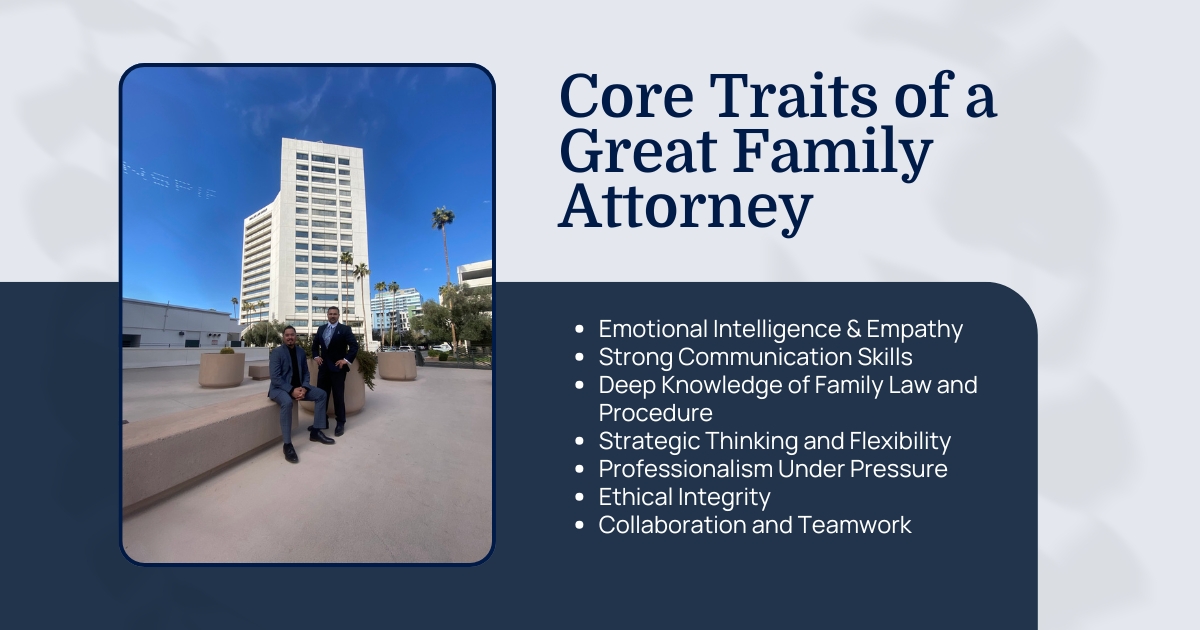 Core Traits of a Great Family Attorney

- Emotional Intelligence & Empathy
- Strong Communication Skills
- Deep Knowledge of Family Law and Procedure
- Strategic Thinking and Flexibility
- Professionalism Under Pressure
- Ethical Integrity
- Collaboration and Teamwork